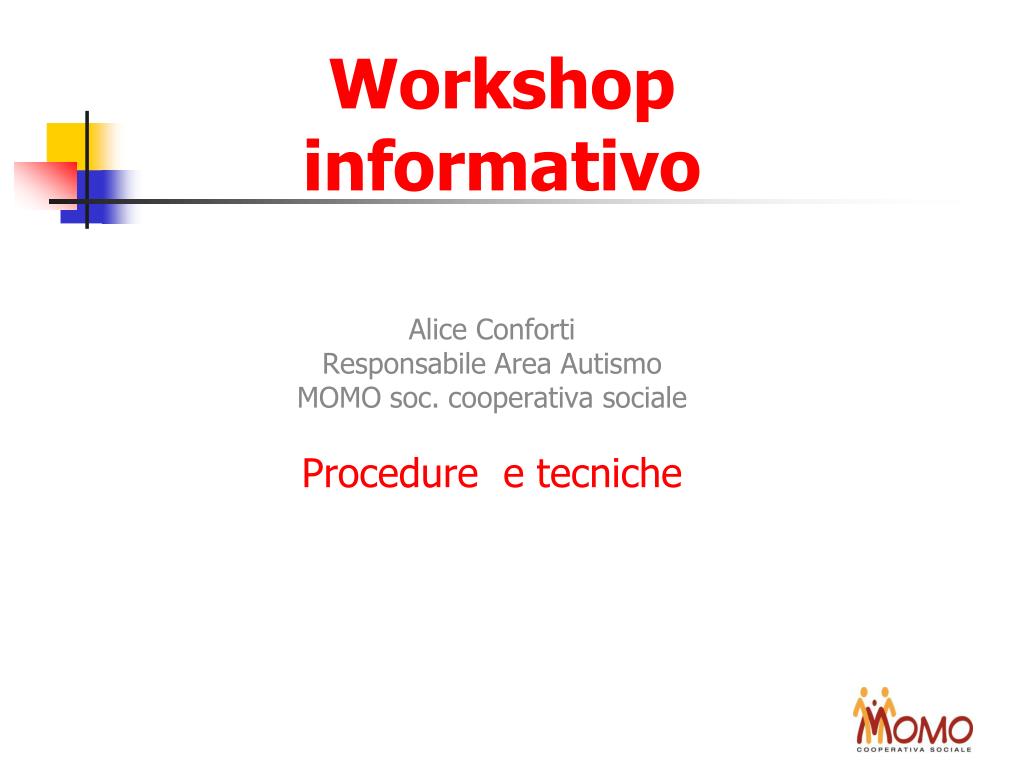 Workshop informativo

Alice Conforti
Responsabile Area Autismo
MOMO soc. cooperativa sociale

Procedure e tecniche

MOMO
COOPERATIVA SOCIALE